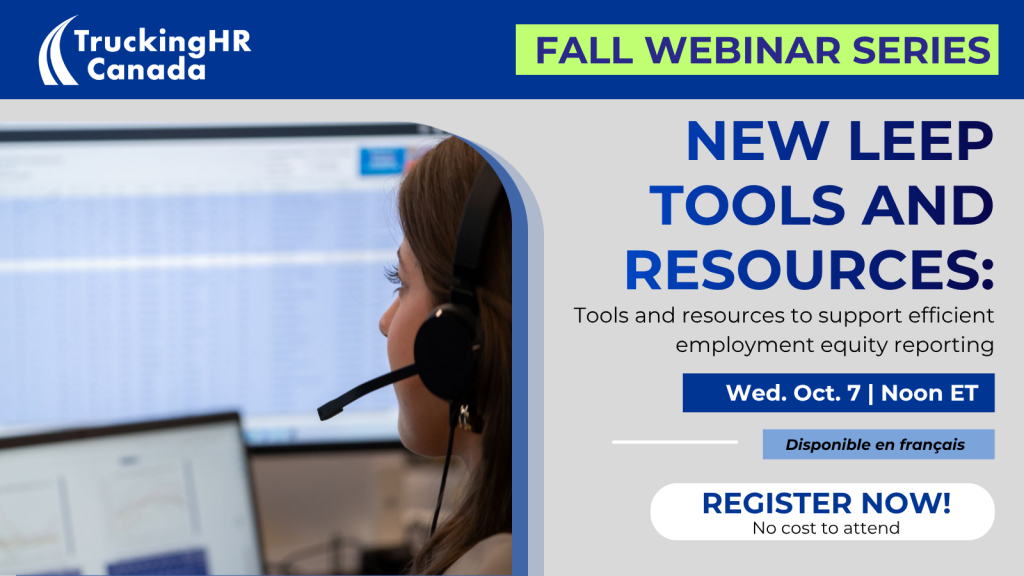 TruckingHR Canada

FALL WEBINAR SERIES

NEW LEEP TOOLS AND RESOURCES:

Tools and resources to support efficient employment equity reporting

Wed. Oct. 7 | Noon ET

Disponible en français

REGISTER NOW!
No cost to attend